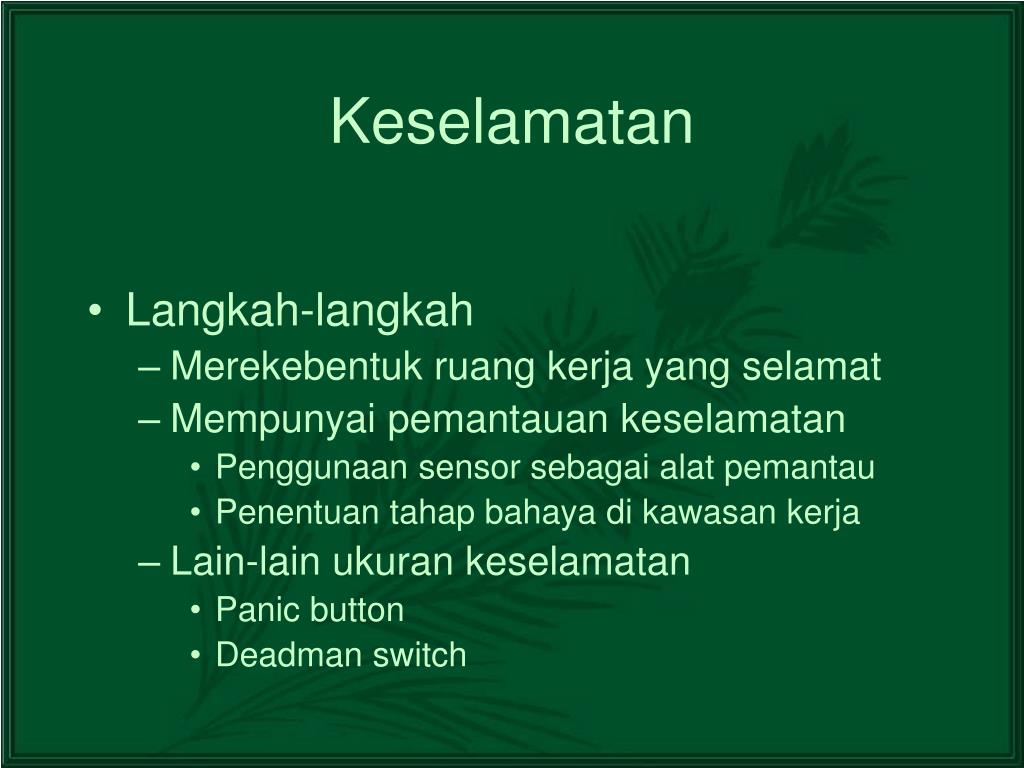 Keselamatan

• Langkah-langkah
– Merekebentuk ruang kerja yang selamat
– Mempunyai pemantauan keselamatan
• Penggunaan sensor sebagai alat pemantau
• Penentuan tahap bahaya di kawasan kerja
– Lain-lain ukuran keselamatan
• Panic button
• Deadman switch